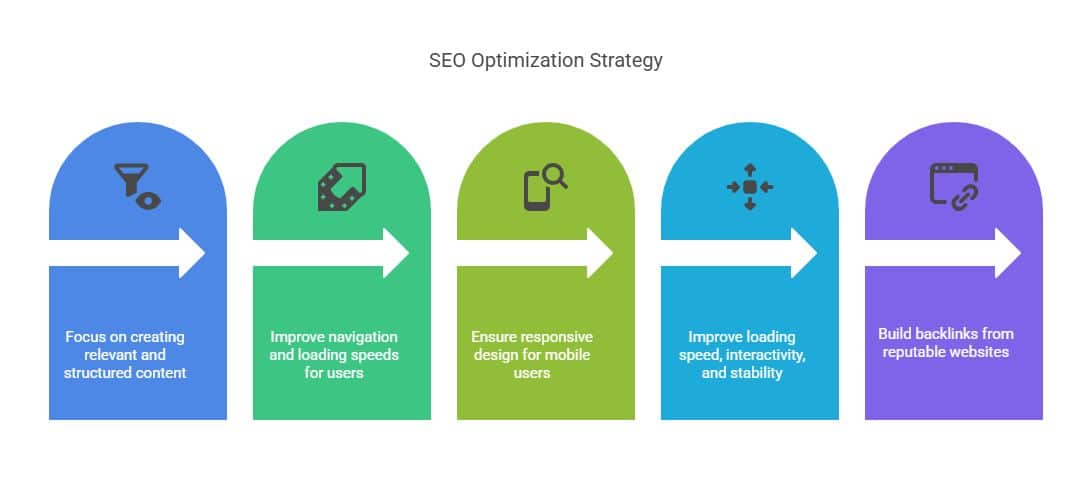 SEO Optimization Strategy

Focus on creating relevant and structured content

Improve navigation and loading speeds for users

Ensure responsive design for mobile users

Improve loading speed, interactivity, and stability

Build backlinks from reputable websites